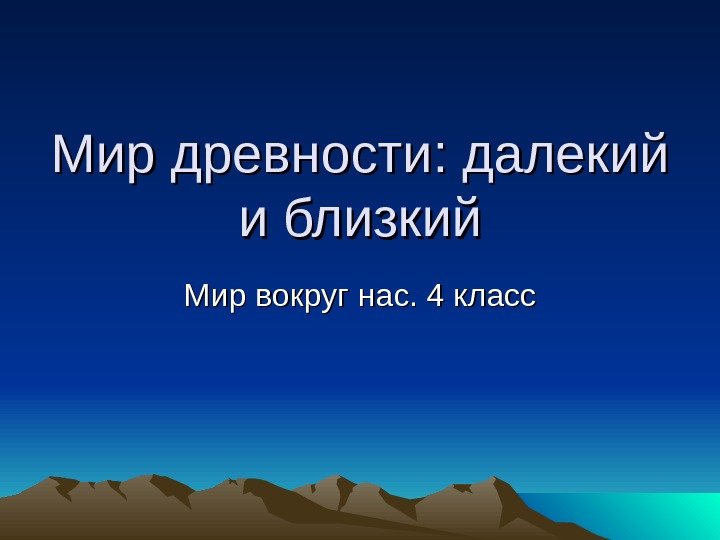 Мир древности: далекий и близкий

Мир вокруг нас. 4 класс